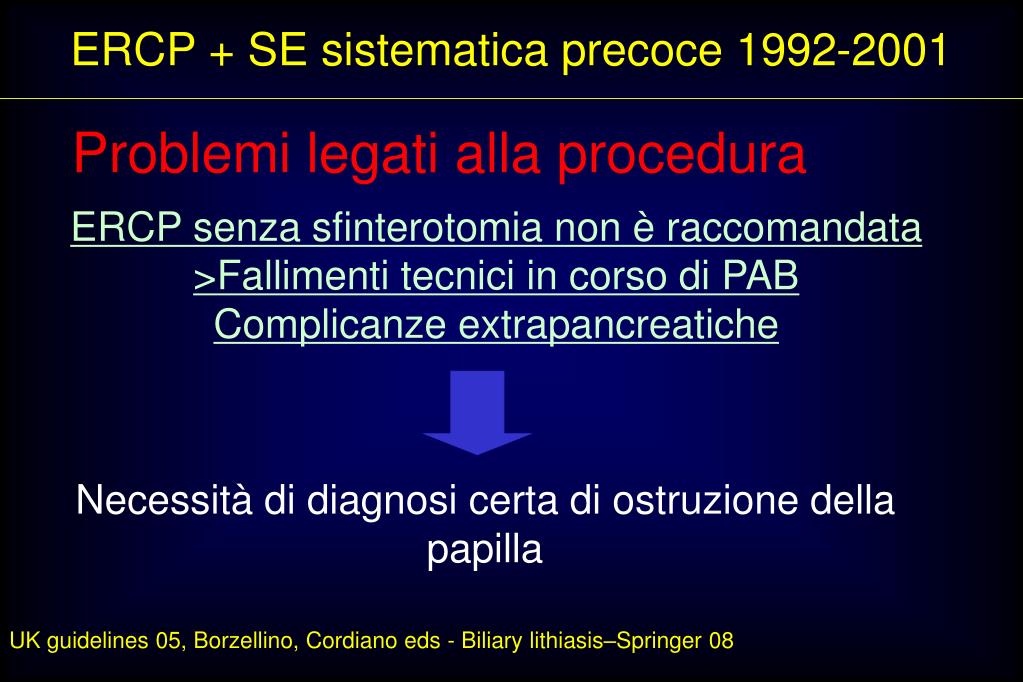 ERCP + SE sistematica precoce 1992-2001

Problemi legati alla procedura

ERCP senza sfinterotomia non è raccomandata
>Fallimenti tecnici in corso di PAB
Complicanze extrapancreatiche

Necessità di diagnosi certa di ostruzione della papilla

UK guidelines 05, Borzellino, Cordiano eds - Biliary lithiasis–Springer 08